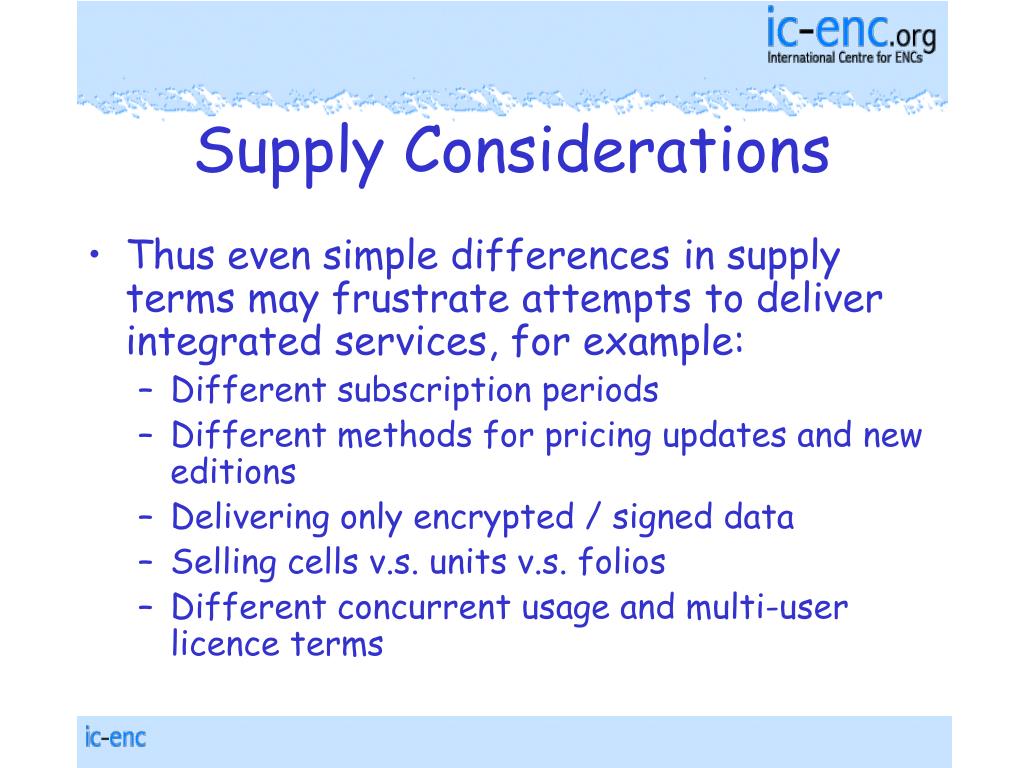 ic-enc.org
International Centre for ENCs

Supply Considerations

• Thus even simple differences in supply terms may frustrate attempts to deliver integrated services, for example:
– Different subscription periods
– Different methods for pricing updates and new editions
– Delivering only encrypted / signed data
– Selling cells v.s. units v.s. folios
– Different concurrent usage and multi-user licence terms

ic-enc